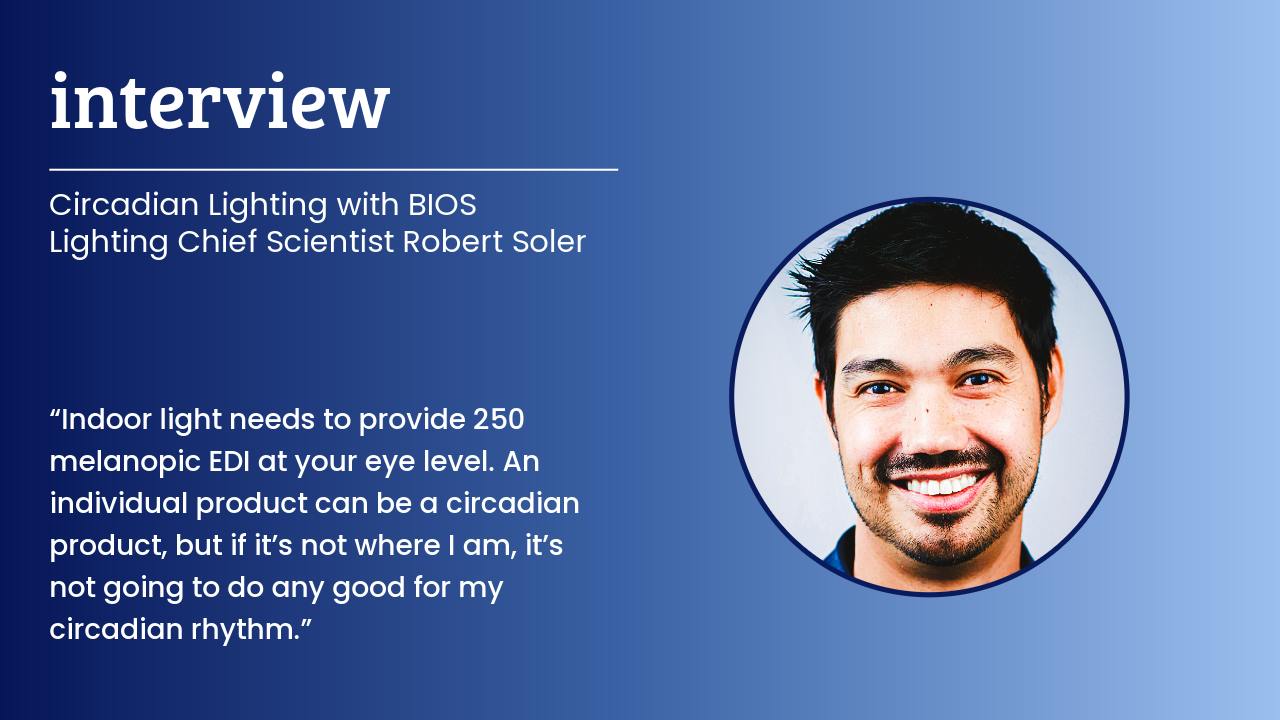 interview

Circadian Lighting with BIOS Lighting Chief Scientist Robert Soler

"Indoor light needs to provide 250 melanopic EDI at your eye level. An individual product can be a circadian product, but if it's not where I am, it's not going to do any good for my circadian rhythm."